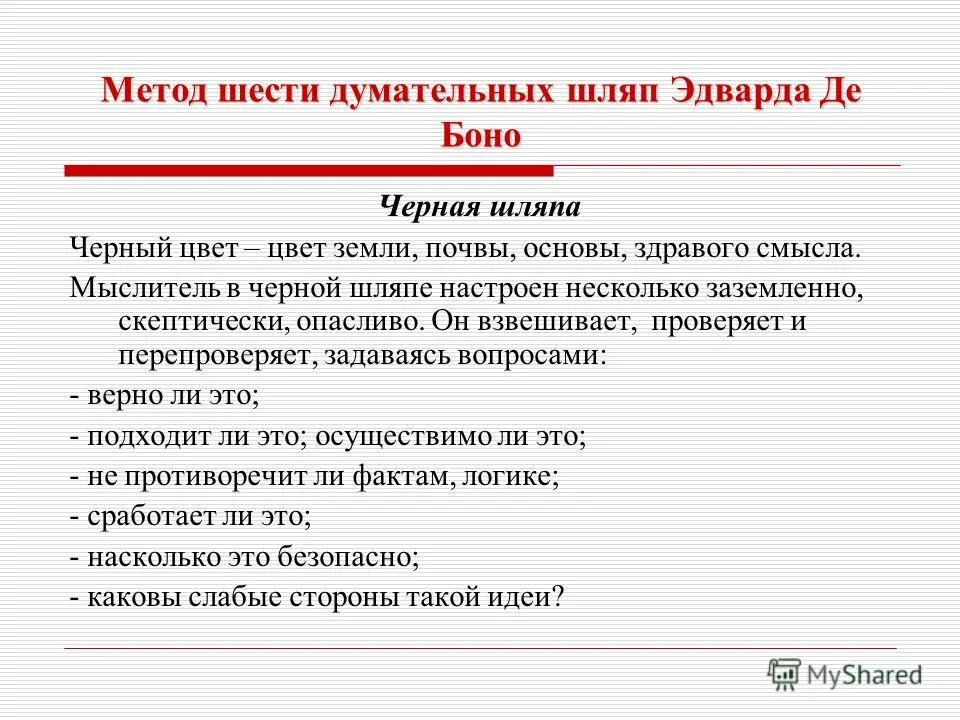 Метод шести думательных шляп Эдварда Де Боно

Черная шляпа

Черный цвет – цвет земли, почвы, основы, здравого смысла.

Мыслитель в черной шляпе настроен несколько заземленно, скептически, опасливо. Он взвешивает, проверяет и перепроверяет, задаваясь вопросами:

- верно ли это;

- подходит ли это; осуществимо ли это;

- не противоречит ли фактам, логике;

- сработает ли это;

- насколько это безопасно;

- каковы слабые стороны такой идеи?

MyShared